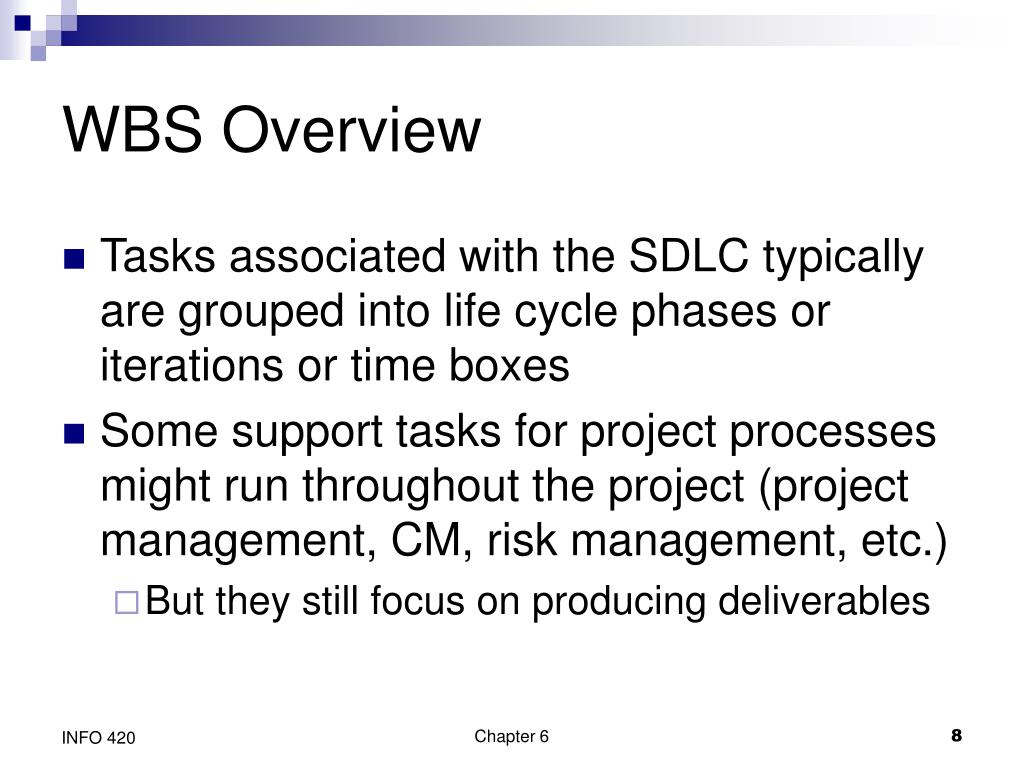 WBS Overview

Tasks associated with the SDLC typically are grouped into life cycle phases or iterations or time boxes

Some support tasks for project processes might run throughout the project (project management, CM, risk management, etc.)

But they still focus on producing deliverables

INFO 420

Chapter 6

8